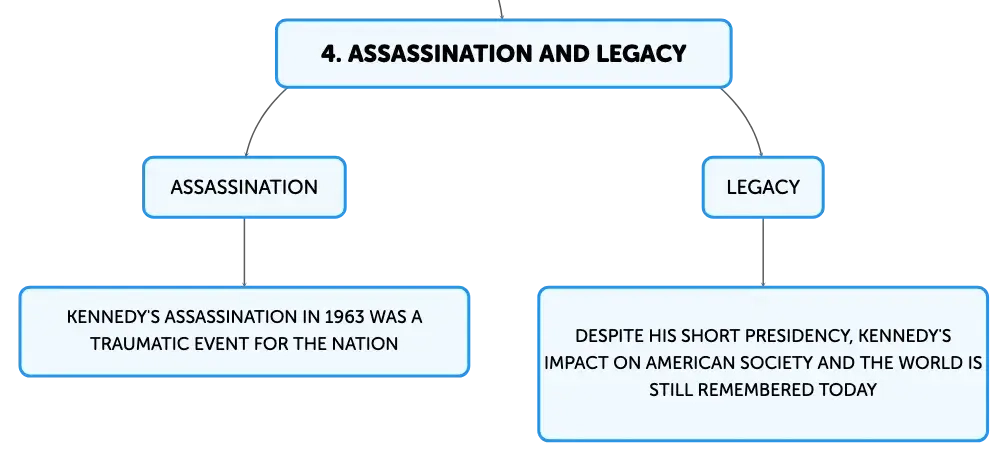 4. ASSASSINATION AND LEGACY

ASSASSINATION

KENNEDY'S ASSASSINATION IN 1963 WAS A TRAUMATIC EVENT FOR THE NATION

LEGACY

DESPITE HIS SHORT PRESIDENCY, KENNEDY'S IMPACT ON AMERICAN SOCIETY AND THE WORLD IS STILL REMEMBERED TODAY